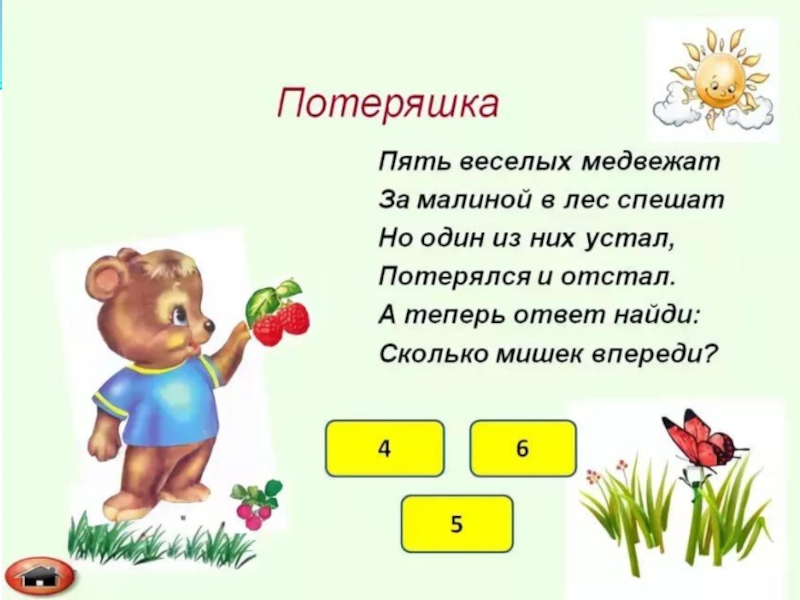 Потеряшка

Пять веселых медвежат
За малиной в лес спешат
Но один из них устал,
Потерялся и отстал.
А теперь ответ найди:
Сколько мишек впереди?

4

6

5